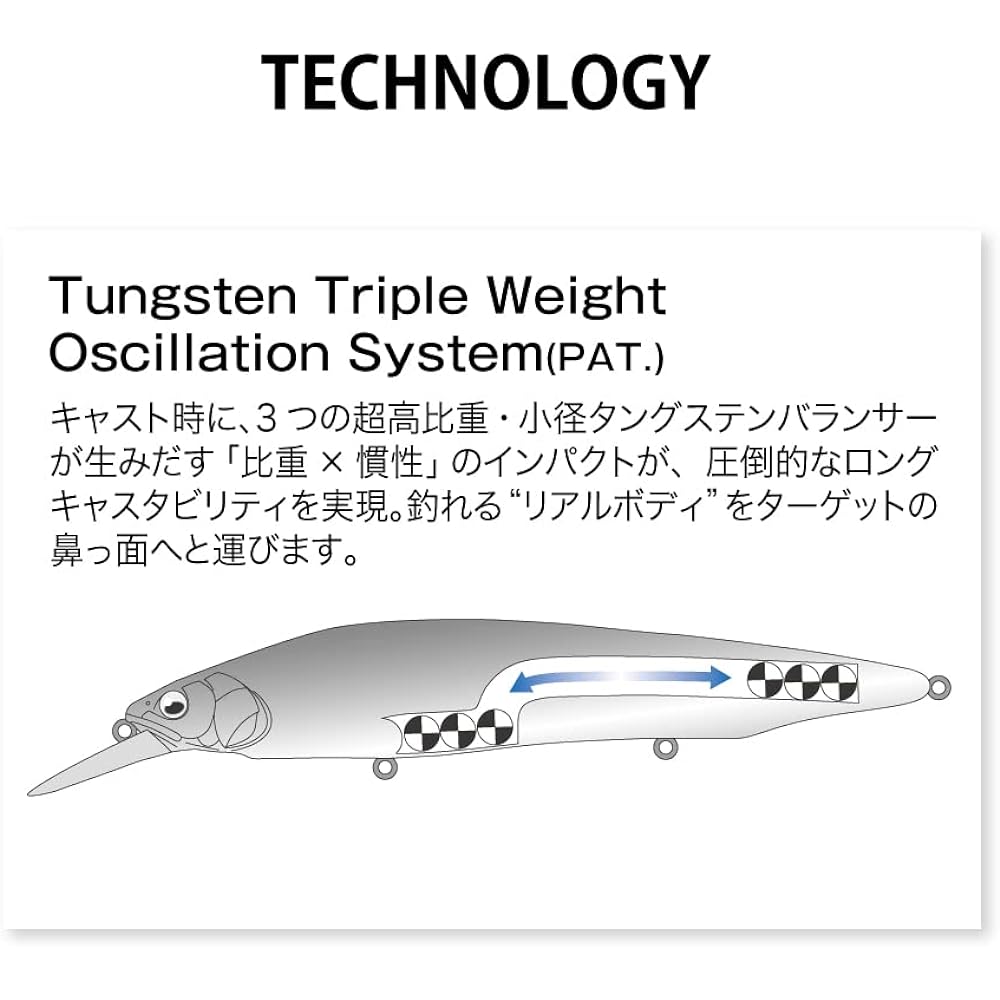 TECHNOLOGY

Tungsten Triple Weight Oscillation System(PAT.)

キャスト時に、3つの超高比重・小径タングステンバランサーが生みだす「比重 × 慣性」のインパクトが、圧倒的なロングキャスタビリティを実現。釣れる“リアルボディ”をターゲットの鼻っ面へと運びます。